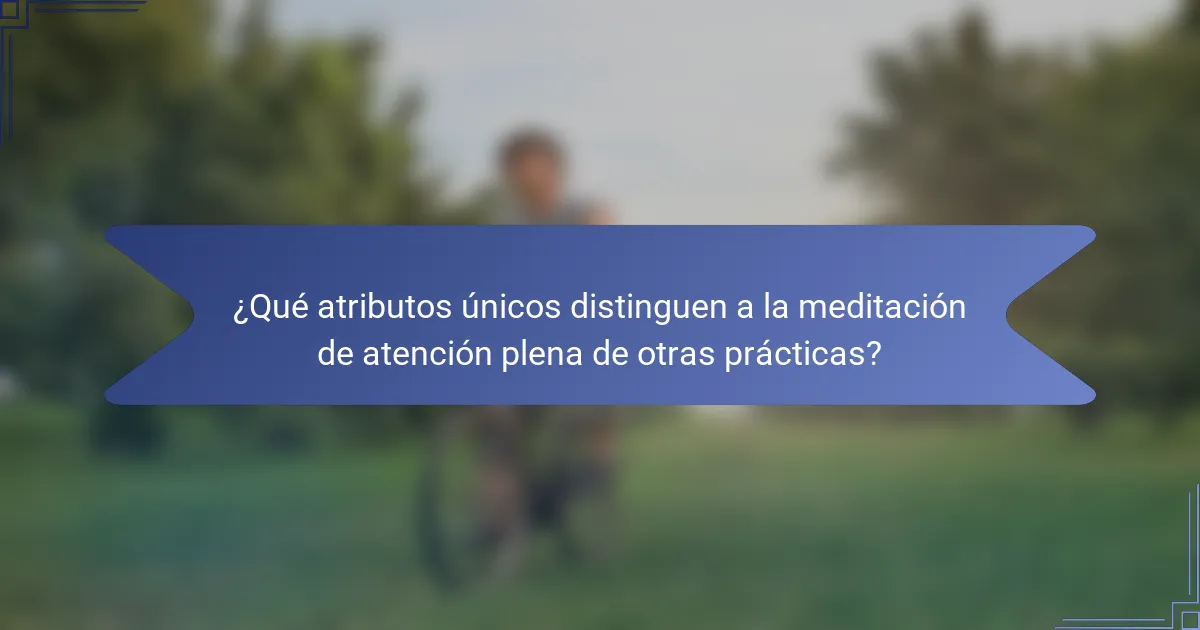 ¿Qué atributos únicos distinguen a la meditación de atención plena de otras prácticas?